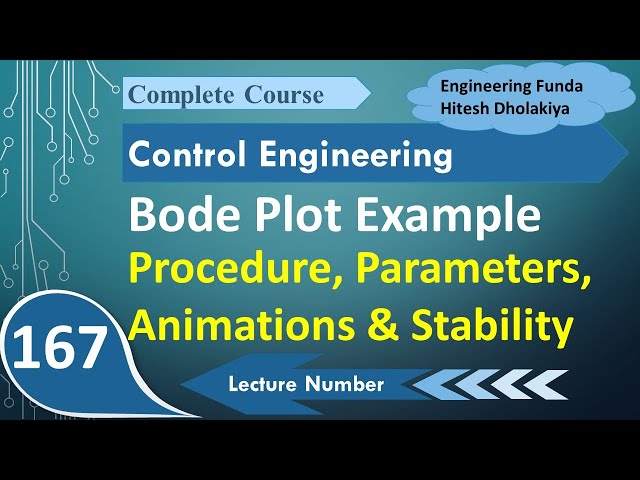 Complete Course

Engineering Funda
Hitesh Dholakiya

Control Engineering

Bode Plot Example

Procedure, Parameters, Animations & Stability

167

Lecture Number